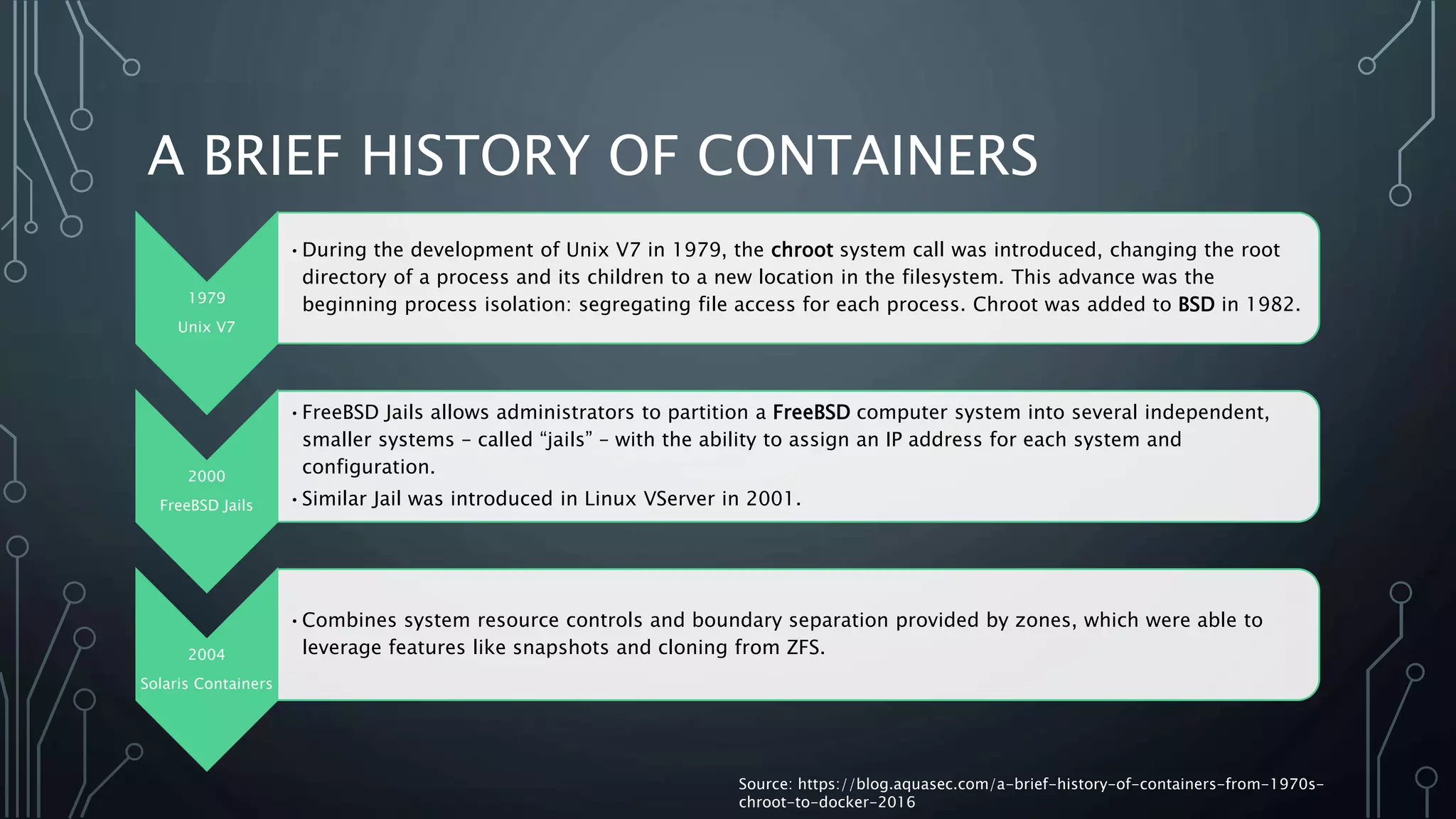 A BRIEF HISTORY OF CONTAINERS

1979
Unix V7

• During the development of Unix V7 in 1979, the chroot system call was introduced, changing the root directory of a process and its children to a new location in the filesystem. This advance was the beginning process isolation: segregating file access for each process. Chroot was added to BSD in 1982.

2000
FreeBSD Jails

• FreeBSD Jails allows administrators to partition a FreeBSD computer system into several independent, smaller systems – called “jails” – with the ability to assign an IP address for each system and configuration.
• Similar Jail was introduced in Linux VServer in 2001.

2004
Solaris Containers

• Combines system resource controls and boundary separation provided by zones, which were able to leverage features like snapshots and cloning from ZFS.

Source: https://blog.aquasec.com/a-brief-history-of-containers-from-1970s-chroot-to-docker-2016